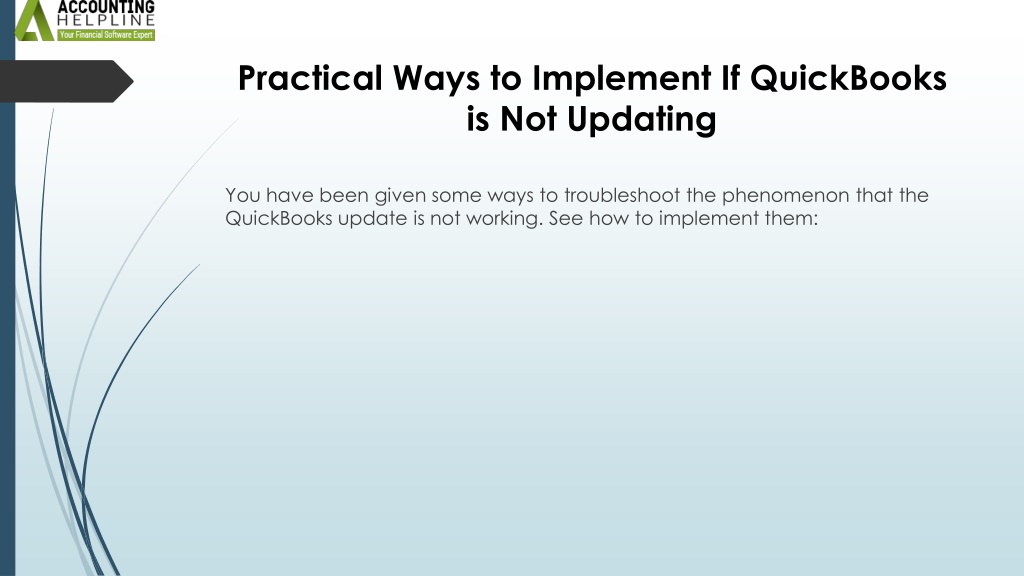 ACCOUNTING
HELPLINE
Your Financial Software Expert

Practical Ways to Implement If QuickBooks is Not Updating

You have been given some ways to troubleshoot the phenomenon that the QuickBooks update is not working. See how to implement them: